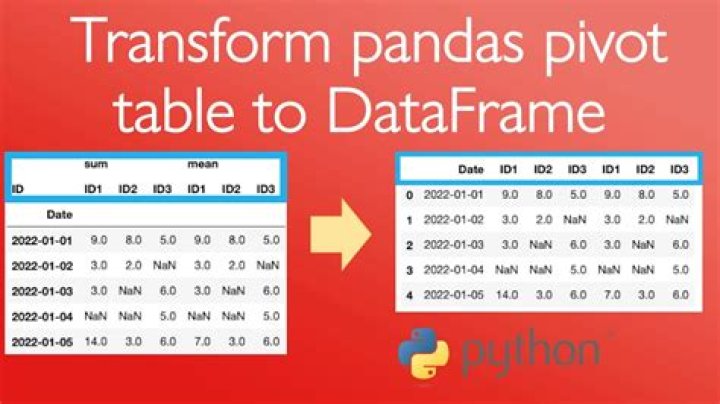 Transform pandas pivot table to DataFrame

| | sum | | | mean | | |
|---|---|---|---|---|---|---|
| ID | ID1 | ID2 | ID3 | ID1 | ID2 | ID3 |
| Date | | | | | | |
| 2022-01-01 | 9.0 | 8.0 | 5.0 | 9.0 | 8.0 | 5.0 |
| 2022-01-02 | 3.0 | 2.0 | NaN | 3.0 | 2.0 | NaN |
| 2022-01-03 | 3.0 | NaN | 6.0 | 3.0 | NaN | 6.0 |
| 2022-01-04 | NaN | NaN | 5.0 | NaN | NaN | 5.0 |
| 2022-01-05 | 14.0 | 3.0 | 6.0 | 7.0 | 3.0 | 6.0 |

| | Date | ID1 | ID2 | ID3 | ID1 | ID2 | ID3 |
|---|---|---|---|---|---|---|---|
| 0 | 2022-01-01 | 9.0 | 8.0 | 5.0 | 9.0 | 8.0 | 5.0 |
| 1 | 2022-01-02 | 3.0 | 2.0 | NaN | 3.0 | 2.0 | NaN |
| 2 | 2022-01-03 | 3.0 | NaN | 6.0 | 3.0 | NaN | 6.0 |
| 3 | 2022-01-04 | NaN | NaN | 5.0 | NaN | NaN | 5.0 |
| 4 | 2022-01-05 | 14.0 | 3.0 | 6.0 | 7.0 | 3.0 | 6.0 |

python